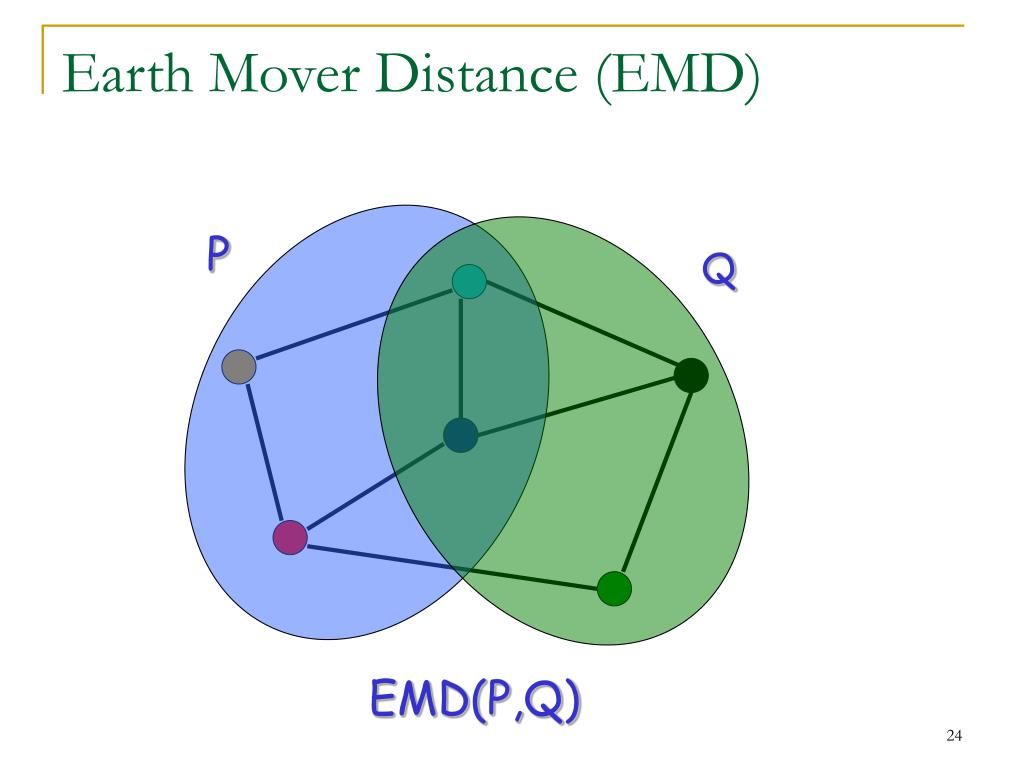 Earth Mover Distance (EMD)

P

Q

EMD(P,Q)

24